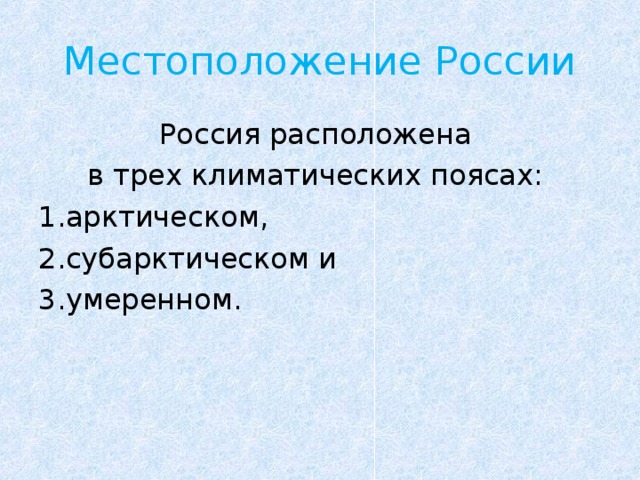 Местоположение России

Россия расположена
в трех климатических поясах:
1.арктическом,
2.субарктическом и
3.умеренном.